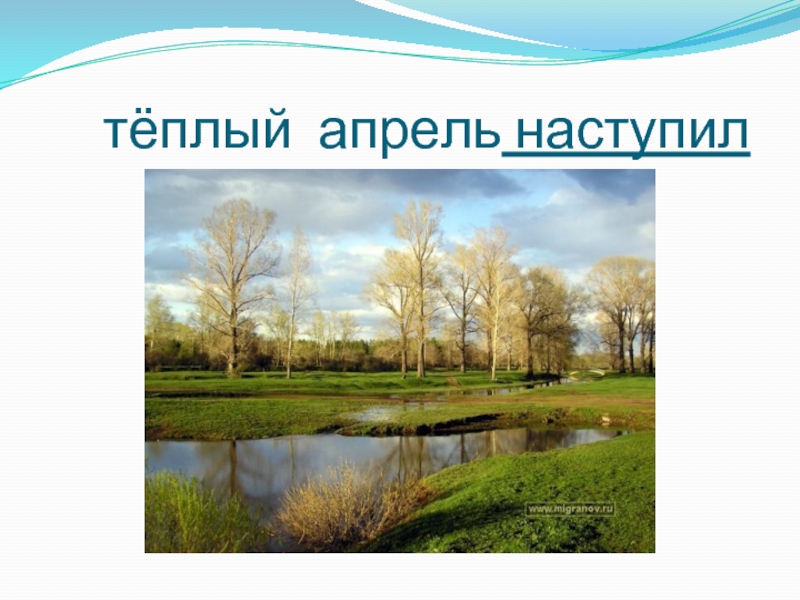 тёплый апрель наступил

www.migranov.ru